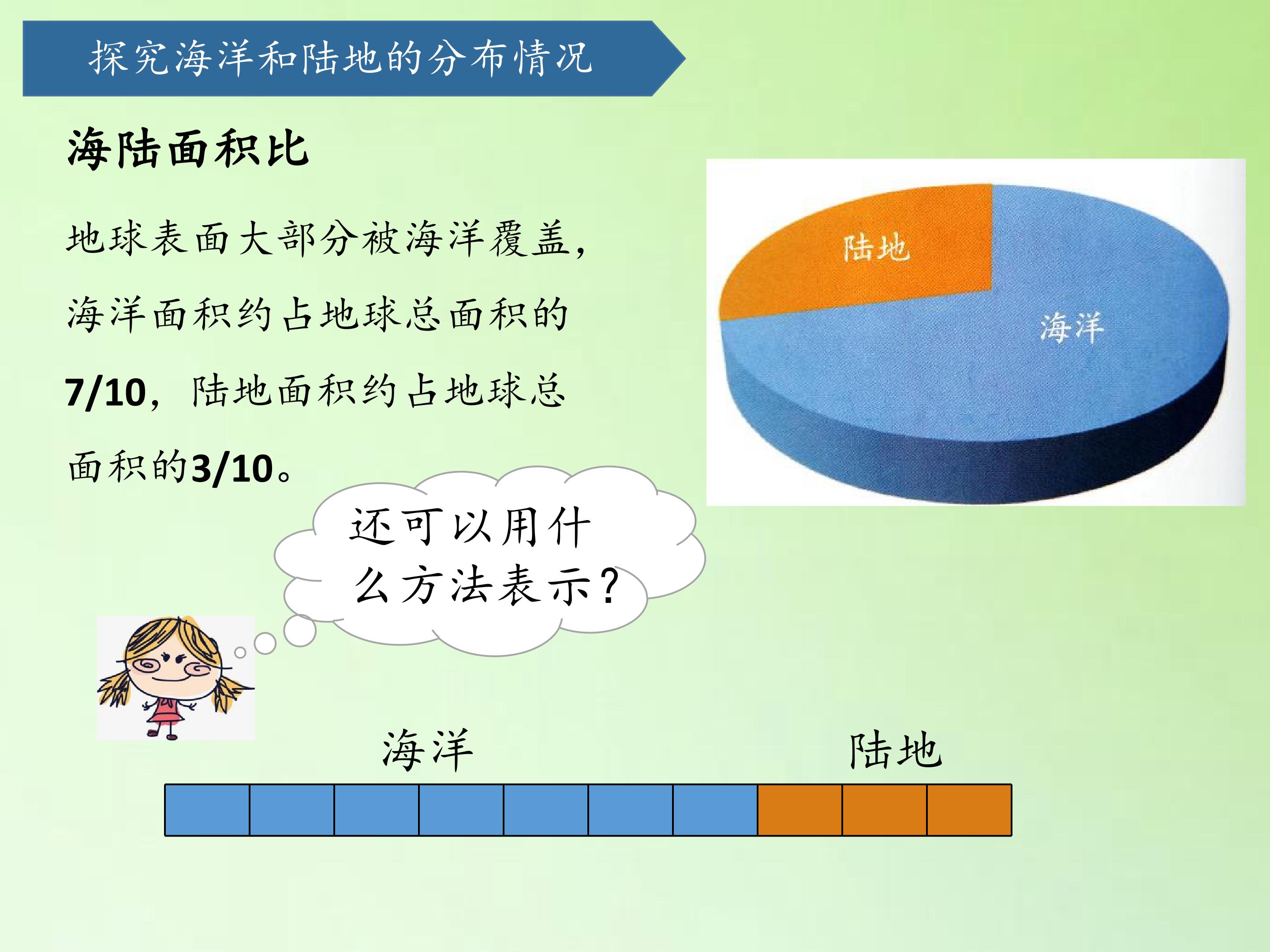 探究海洋和陆地的分布情况

海陆面积比

地球表面大部分被海洋覆盖，海洋面积约占地球总面积的7/10，陆地面积约占地球总面积的3/10。

陆地

海洋

还可以用什么方法表示？

海洋

陆地